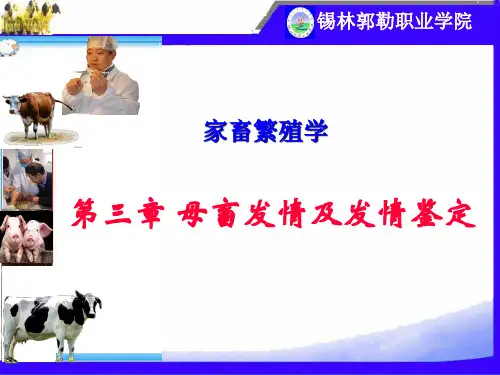 锡林郭勒职业学院

家畜繁殖学

第三章 母畜发情及发情鉴定